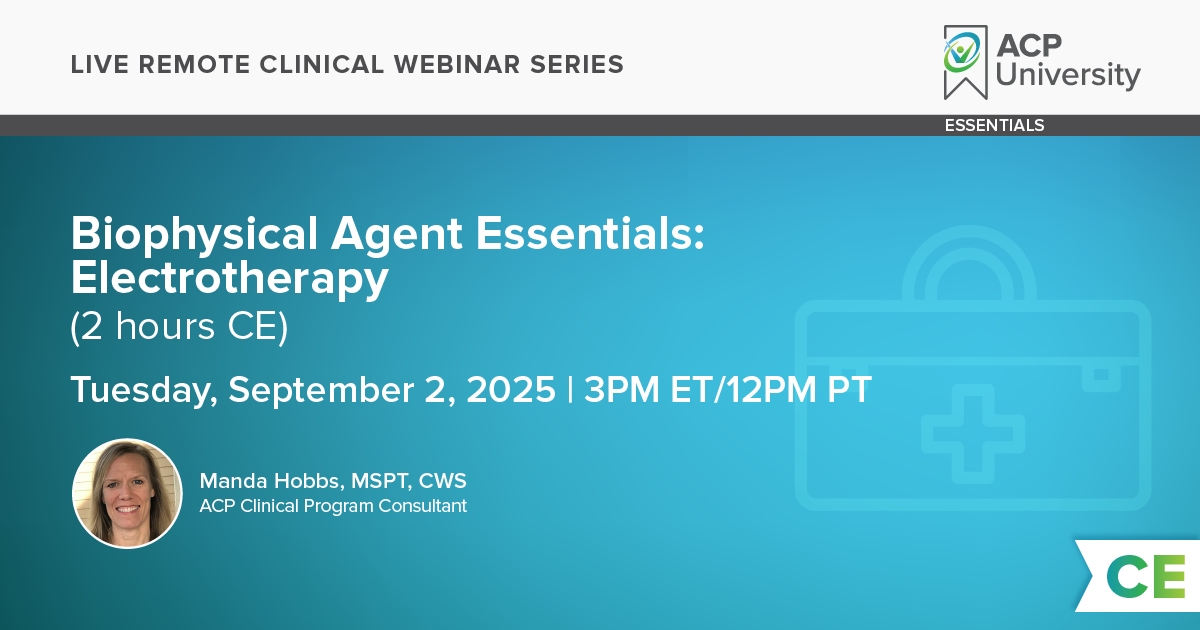 LIVE REMOTE CLINICAL WEBINAR SERIES

ACP University

ESSENTIALS

Biophysical Agent Essentials: Electrotherapy
(2 hours CE)

Tuesday, September 2, 2025 | 3PM ET/12PM PT

Manda Hobbs, MSPT, CWS
ACP Clinical Program Consultant

CE